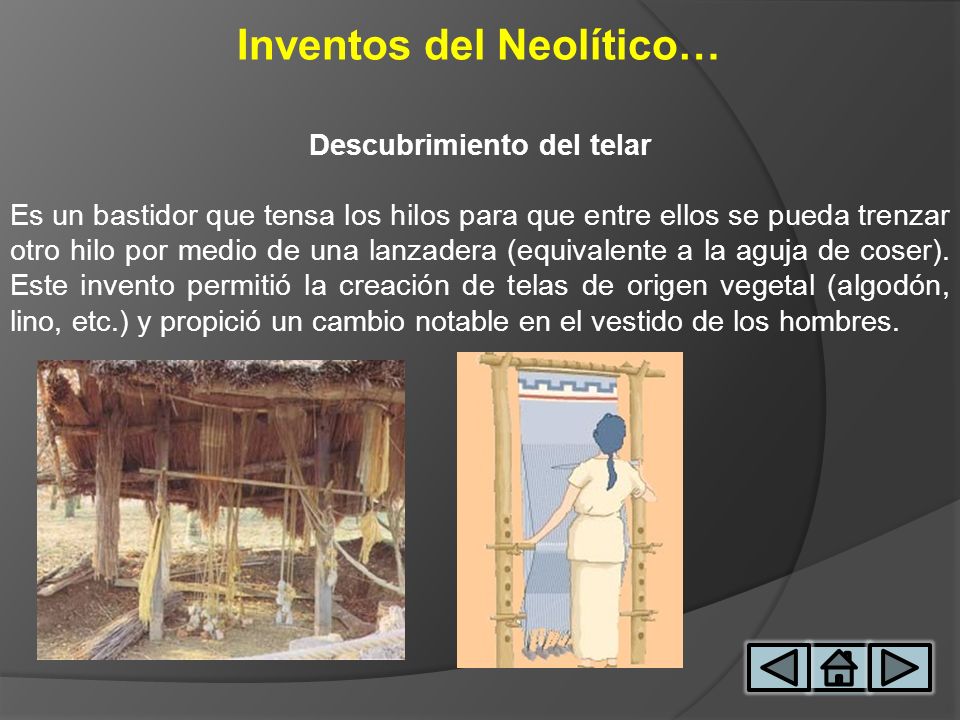 Inventos del Neolítico…

Descubrimiento del telar

Es un bastidor que tensa los hilos para que entre ellos se pueda trenzar otro hilo por medio de una lanzadera (equivalente a la aguja de coser). Este invento permitió la creación de telas de origen vegetal (algodón, lino, etc.) y propició un cambio notable en el vestido de los hombres.